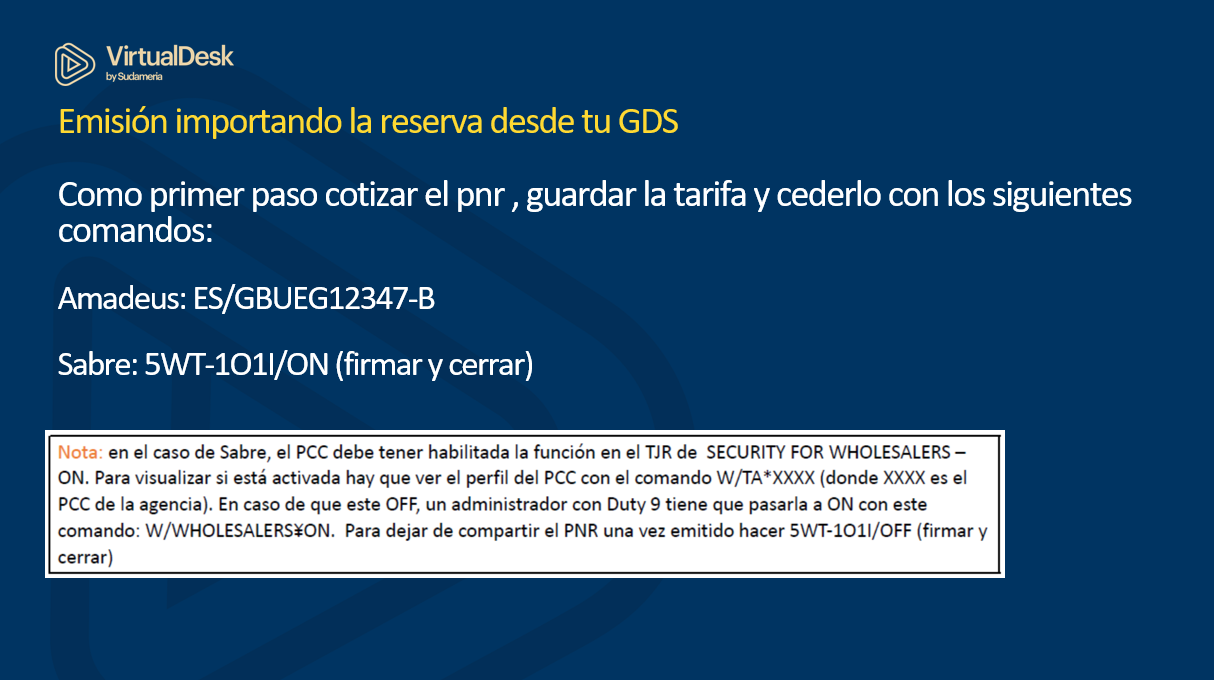 VirtualDesk
by Sudameria

Emisión importando la reserva desde tu GDS

Como primer paso cotizar el pnr , guardar la tarifa y cederlo con los siguientes comandos:

Amadeus: ES/GBUEG12347-B

Sabre: 5WT-1O1I/ON (firmar y cerrar)

Nota: en el caso de Sabre, el PCC debe tener habilitada la función en el TJR de SECURITY FOR WHOLESALERS – ON. Para visualizar si está activada hay que ver el perfil del PCC con el comando W/TA*XXXX (donde XXXX es el PCC de la agencia). En caso de que este OFF, un administrador con Duty 9 tiene que pasarla a ON con este comando: W/WHOLESALERS¥ON. Para dejar de compartir el PNR una vez emitido hacer 5WT-1O1I/OFF (firmar y cerrar)